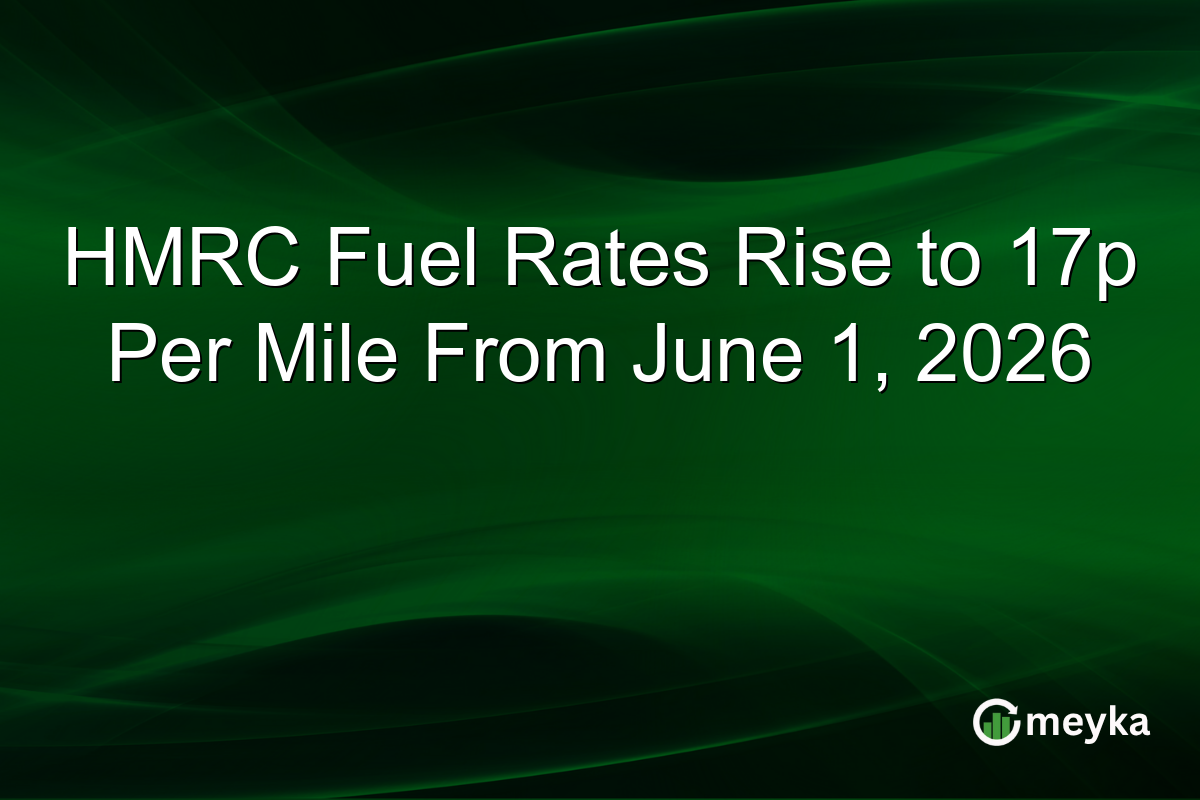 HMRC Fuel Rates Rise to 17p Per Mile From June 1, 2026

meyka